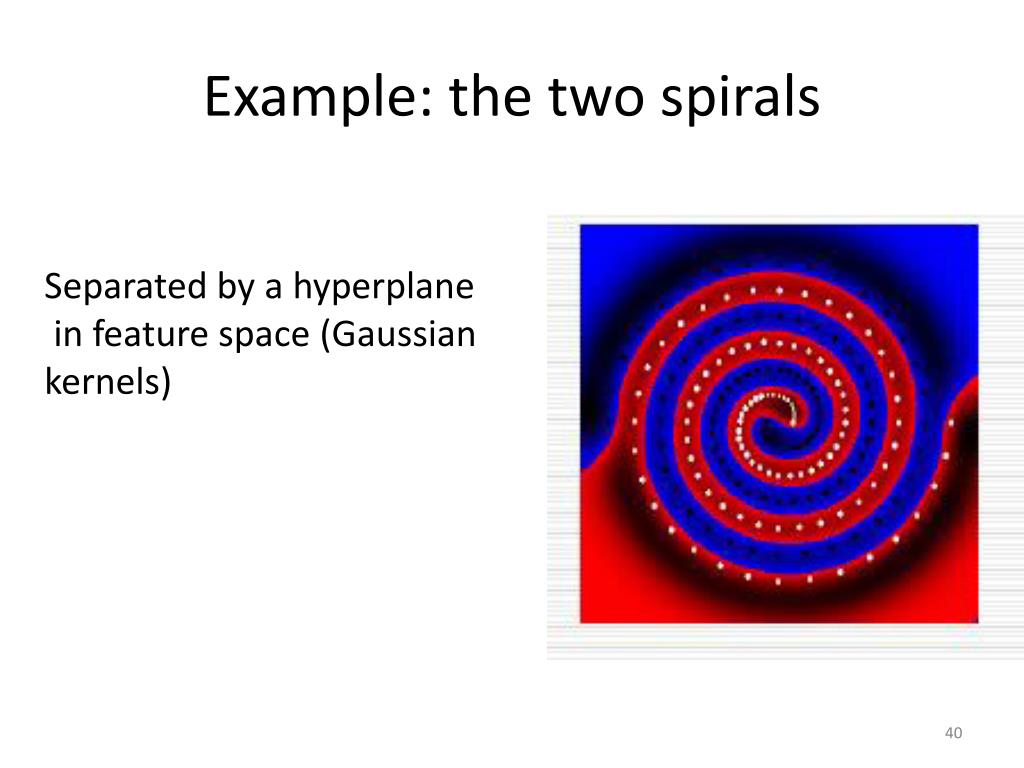 Example: the two spirals

Separated by a hyperplane in feature space (Gaussian kernels)

40